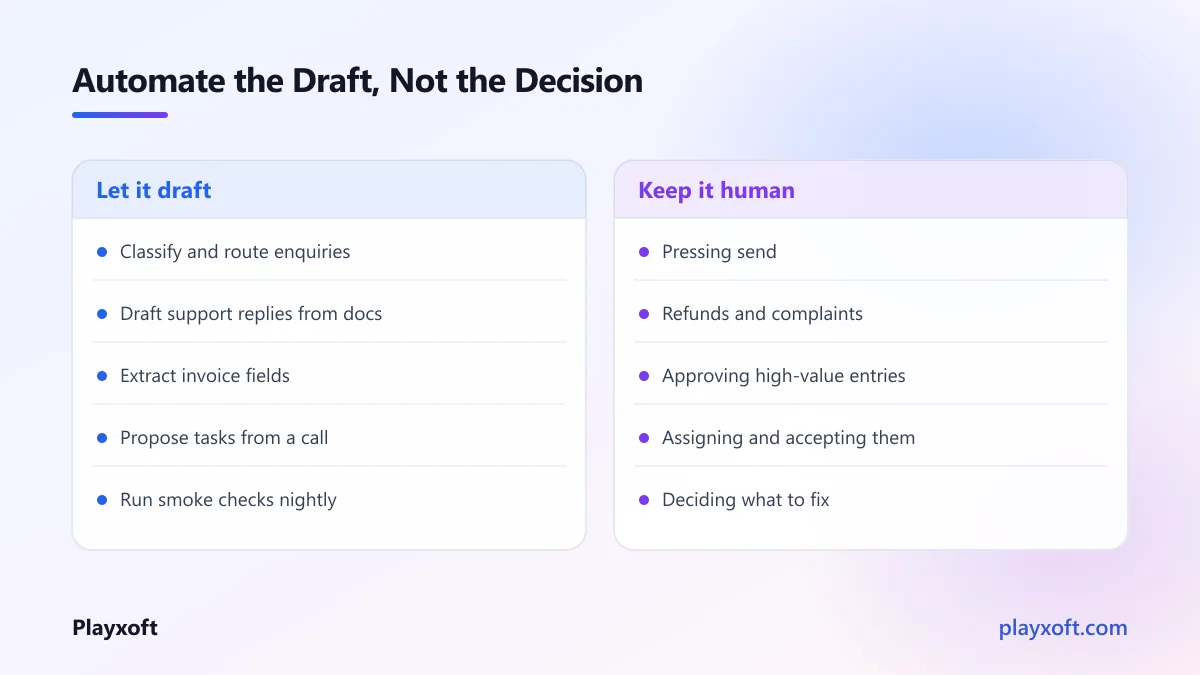 Automate the Draft, Not the Decision

Let it draft

• Classify and route enquiries
• Draft support replies from docs
• Extract invoice fields
• Propose tasks from a call
• Run smoke checks nightly

Keep it human

• Pressing send
• Refunds and complaints
• Approving high-value entries
• Assigning and accepting them
• Deciding what to fix

Playxoft

playxoft.com